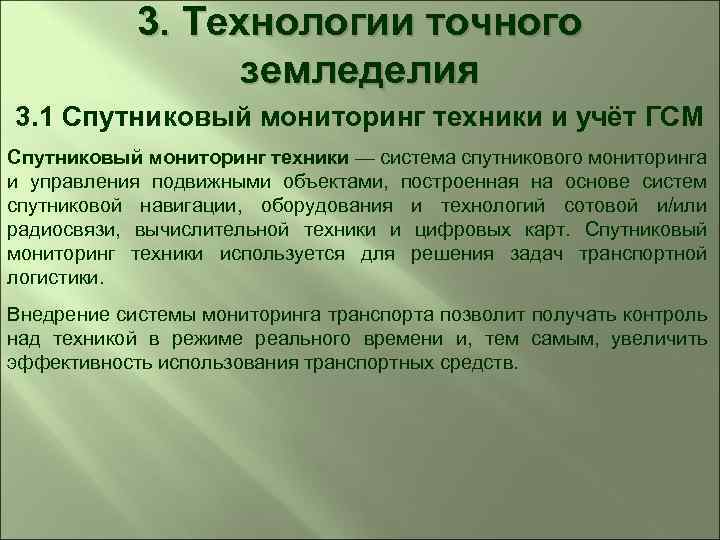 3. Технологии точного земледелия

3.1 Спутниковый мониторинг техники и учёт ГСМ

Спутниковый мониторинг техники — система спутникового мониторинга и управления подвижными объектами, построенная на основе систем спутниковой навигации, оборудования и технологий сотовой и/или радиосвязи, вычислительной техники и цифровых карт. Спутниковый мониторинг техники используется для решения задач транспортной логистики.

Внедрение системы мониторинга транспорта позволит получать контроль над техникой в режиме реального времени и, тем самым, увеличить эффективность использования транспортных средств.